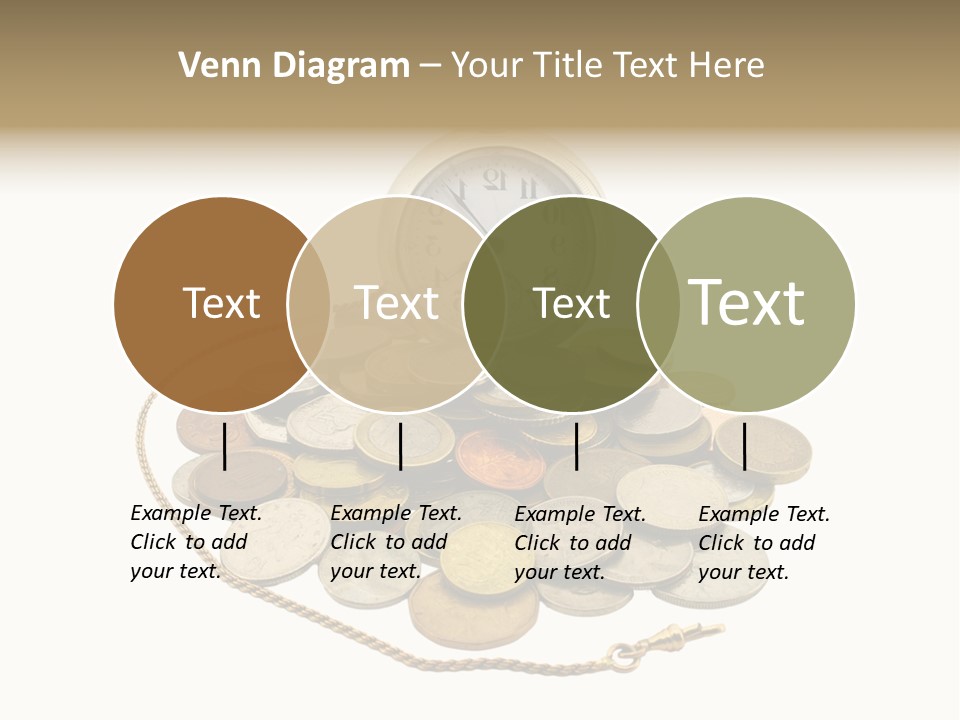 Venn Diagram – Your Title Text Here

Text

Text

Text

Text

Example Text. Click to add your text.

Example Text. Click to add your text.

Example Text. Click to add your text.

Example Text. Click to add your text.